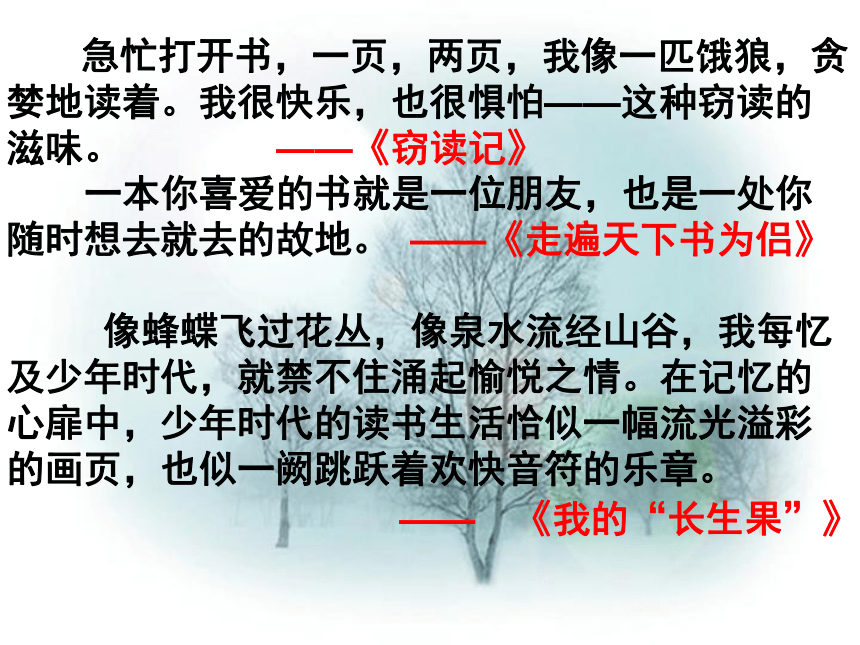 急忙打开书，一页，两页，我像一匹饿狼，贪婪地读着。我很快乐，也很惧怕——这种窃读的滋味。 ——《窃读记》

一本你喜爱的书就是一位朋友，也是一处你随时想去就去的故地。 ——《走遍天下书为侣》

像蜂蝶飞过花丛，像泉水流经山谷，我每忆及少年时代，就禁不住涌起愉悦之情。在记忆的心扉中，少年时代的读书生活恰似一幅流光溢彩的画页，也似一阙跳跃着欢快音符的乐章。

—— 《我的“长生果”》